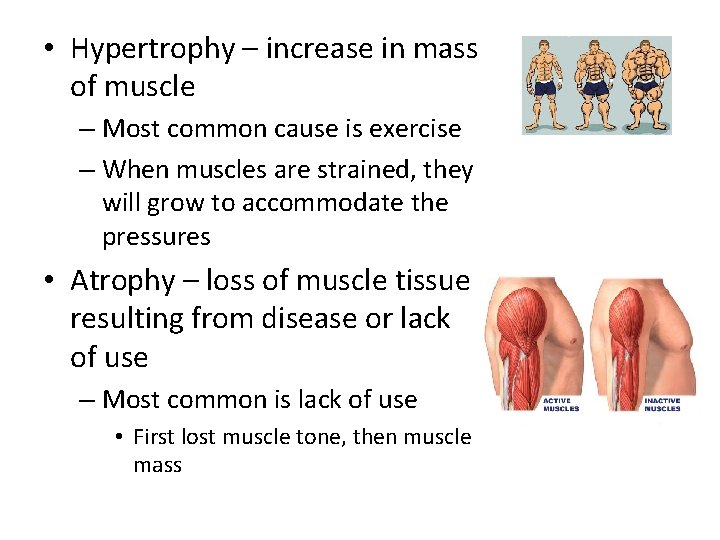 • Hypertrophy – increase in mass of muscle

– Most common cause is exercise

– When muscles are strained, they will grow to accommodate the pressures

• Atrophy – loss of muscle tissue resulting from disease or lack of use

– Most common is lack of use

• First lost muscle tone, then muscle mass

ACTIVE MUSCLES

INACTIVE MUSCLES